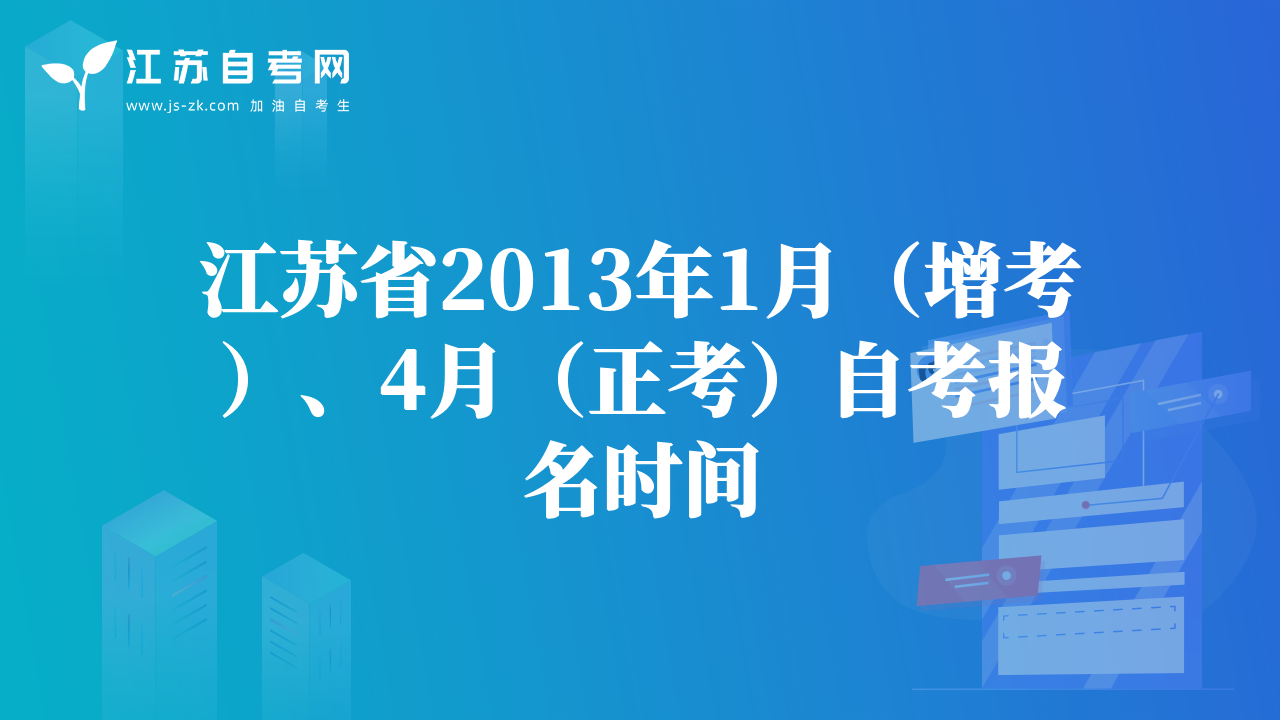 江苏自考网
www.js-zk.com 加油自考生

江苏省2013年1月（增考）、4月（正考）自考报名时间